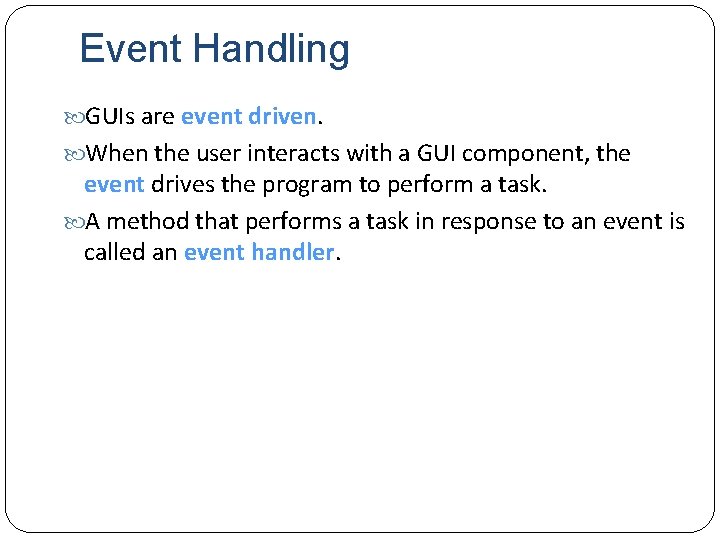 Event Handling

GUIs are event driven.

When the user interacts with a GUI component, the event drives the program to perform a task.

A method that performs a task in response to an event is called an event handler.